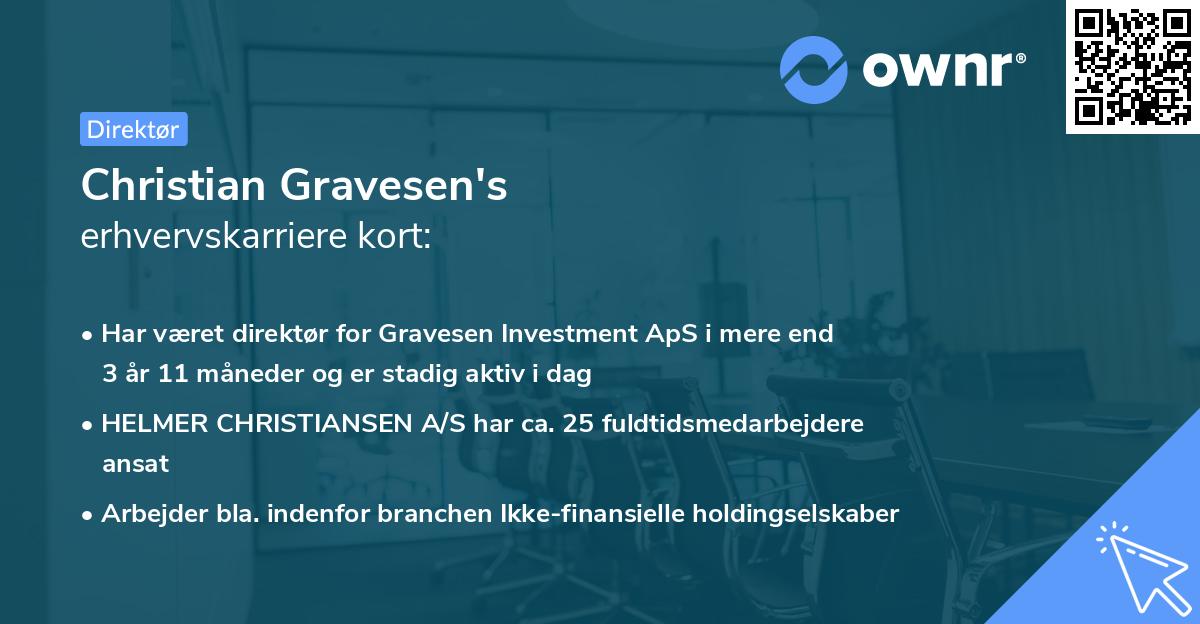 ownr®

Direktør

Christian Gravesen's
erhvervskarriere kort:

• Har været direktør for Gravesen Investment ApS i mere end 3 år 11 måneder og er stadig aktiv i dag
• HELMER CHRISTIANSEN A/S har ca. 25 fuldtidsmedarbejdere ansat
• Arbejder bla. indenfor branchen Ikke-finansielle holdingselskaber